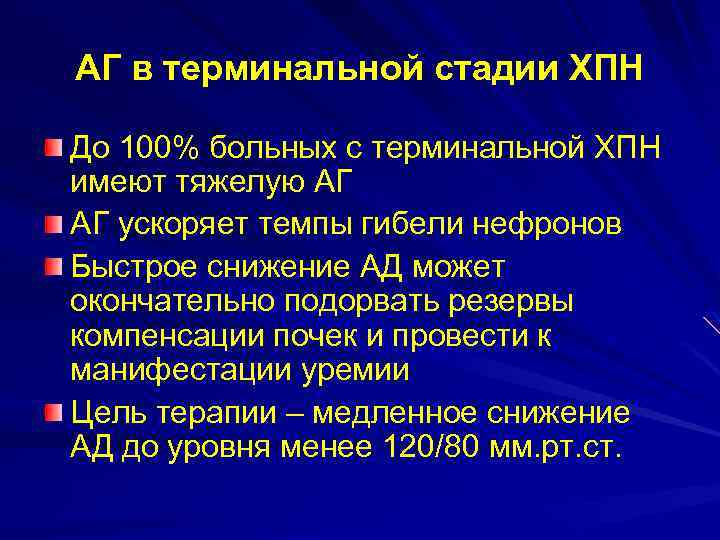 АГ в терминальной стадии ХПН

До 100% больных с терминальной ХПН имеют тяжелую АГ

АГ ускоряет темпы гибели нефронов

Быстрое снижение АД может окончательно подорвать резервы компенсации почек и провести к манифестации уремии

Цель терапии – медленное снижение АД до уровня менее 120/80 мм.рт.ст.